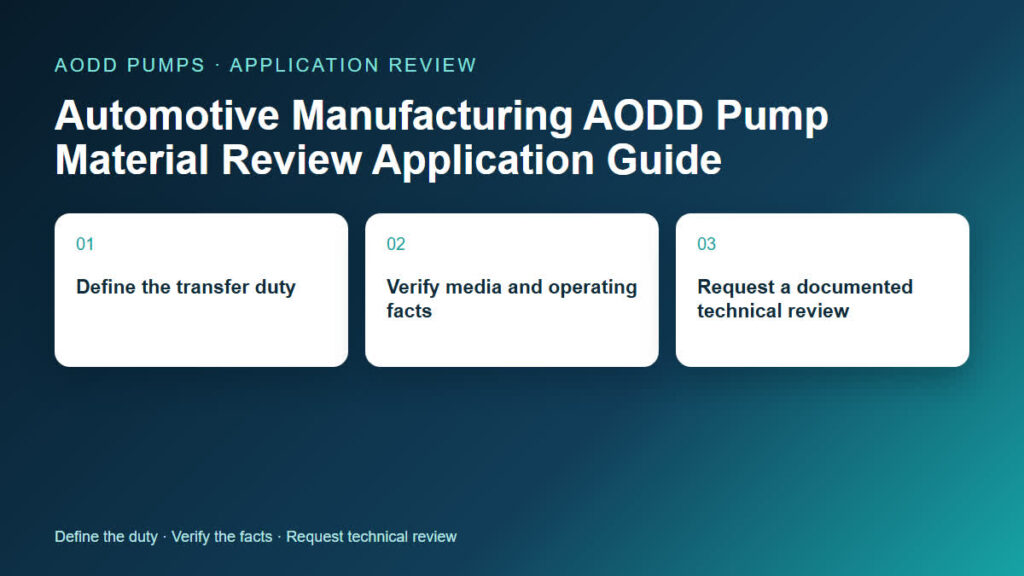 AODD PUMPS · APPLICATION REVIEW

Automotive Manufacturing AODD Pump Material Review Application Guide

01

Define the transfer duty

02

Verify media and operating facts

03

Request a documented technical review

Define the duty · Verify the facts · Request technical review